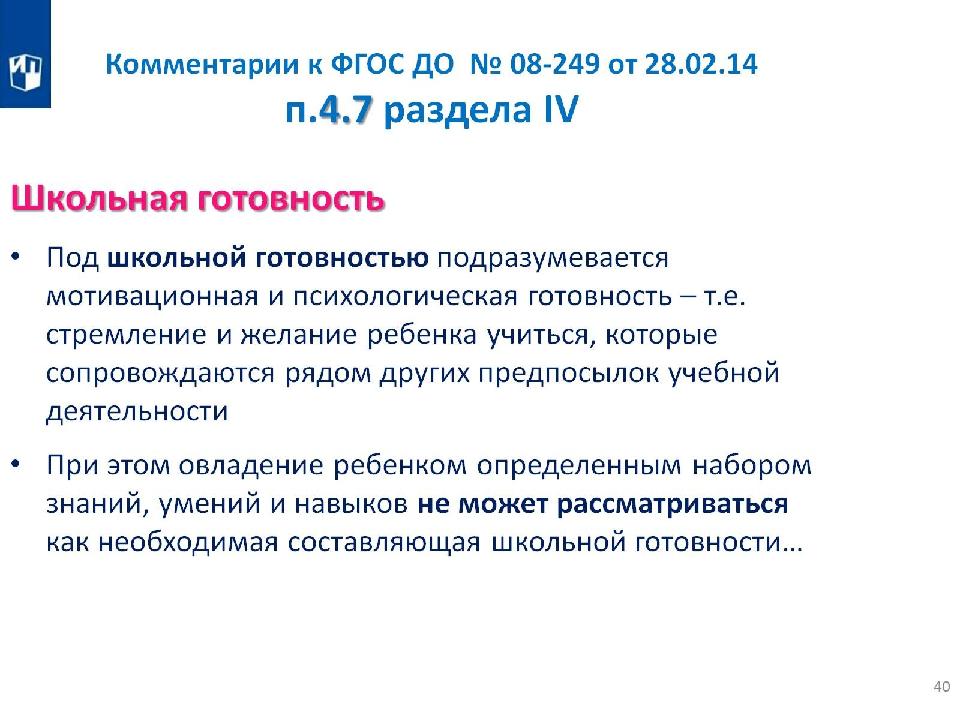 Комментарии к ФГОС ДО № 08-249 от 28.02.14
п.4.7 раздела IV

Школьная готовность

• Под школьной готовностью подразумевается мотивационная и психологическая готовность – т.е. стремление и желание ребенка учиться, которые сопровождаются рядом других предпосылок учебной деятельности

• При этом овладение ребенком определенным набором знаний, умений и навыков не может рассматриваться как необходимая составляющая школьной готовности...

40